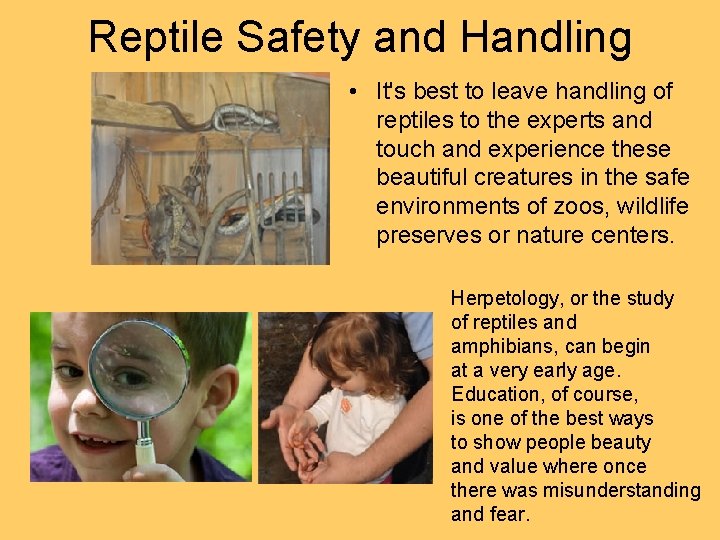 Reptile Safety and Handling

• It's best to leave handling of reptiles to the experts and touch and experience these beautiful creatures in the safe environments of zoos, wildlife preserves or nature centers.

Herpetology, or the study of reptiles and amphibians, can begin at a very early age. Education, of course, is one of the best ways to show people beauty and value where once there was misunderstanding and fear.